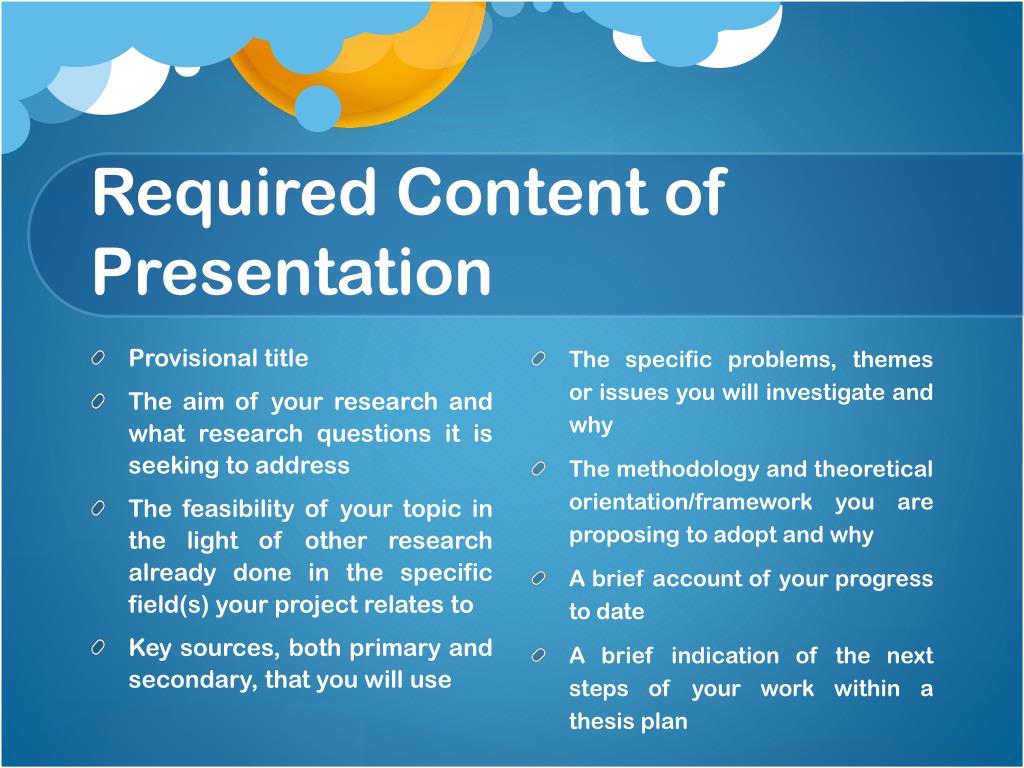 Required Content of Presentation

Provisional title

The aim of your research and what research questions it is seeking to address

The feasibility of your topic in the light of other research already done in the specific field(s) your project relates to

Key sources, both primary and secondary, that you will use

The specific problems, themes or issues you will investigate and why

The methodology and theoretical orientation/framework you are proposing to adopt and why

A brief account of your progress to date

A brief indication of the next steps of your work within a thesis plan